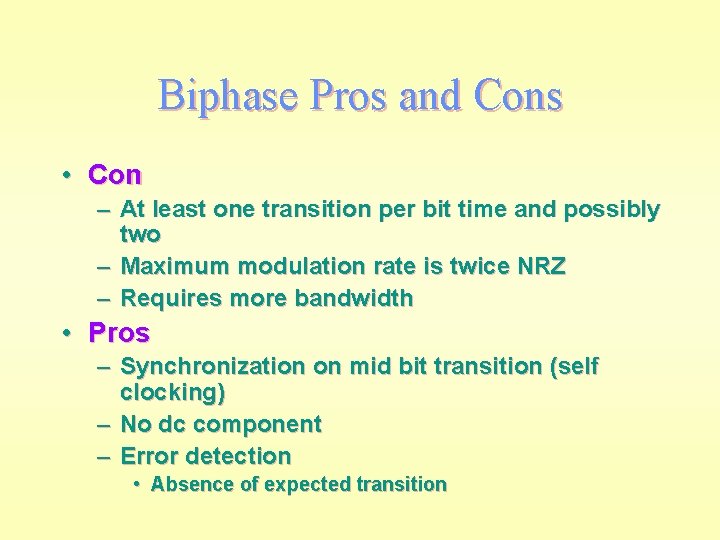 Biphase Pros and Cons

• Con
– At least one transition per bit time and possibly two
– Maximum modulation rate is twice NRZ
– Requires more bandwidth
• Pros
– Synchronization on mid bit transition (self clocking)
– No dc component
– Error detection
• Absence of expected transition